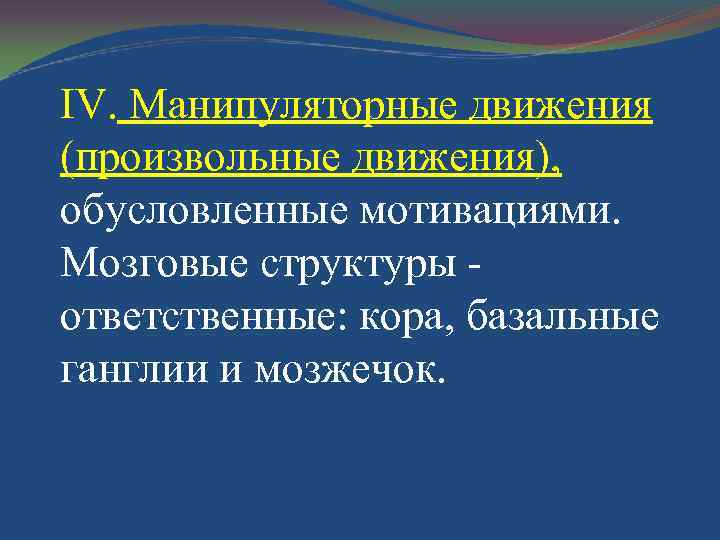 IV. Манипуляторные движения (произвольные движения), обусловленные мотивациями. Мозговые структуры - ответственные: кора, базальные ганглии и мозжечок.